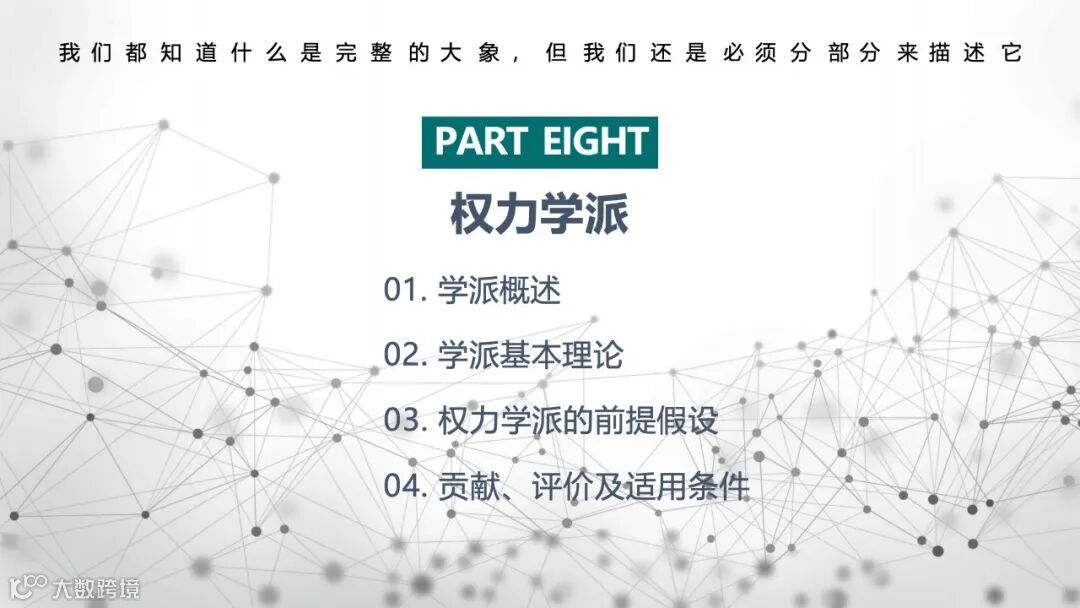 我们都知道什么是完整的大象，但我们还是必须分部分来描述它

PART EIGHT

权力学派

01. 学派概述

02. 学派基本理论

03. 权力学派的前提假设

04. 贡献、评价及适用条件

大数跨境